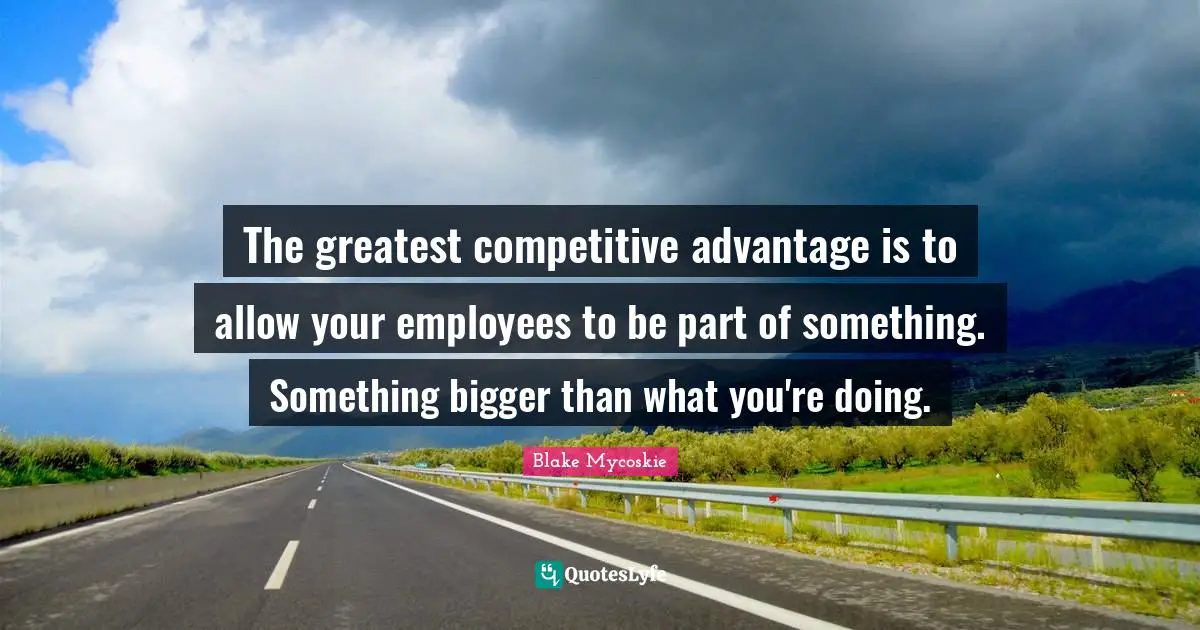 The greatest competitive advantage is to allow your employees to be part of something. Something bigger than what you're doing.

Blake Mycoskie

QuotesLyfe